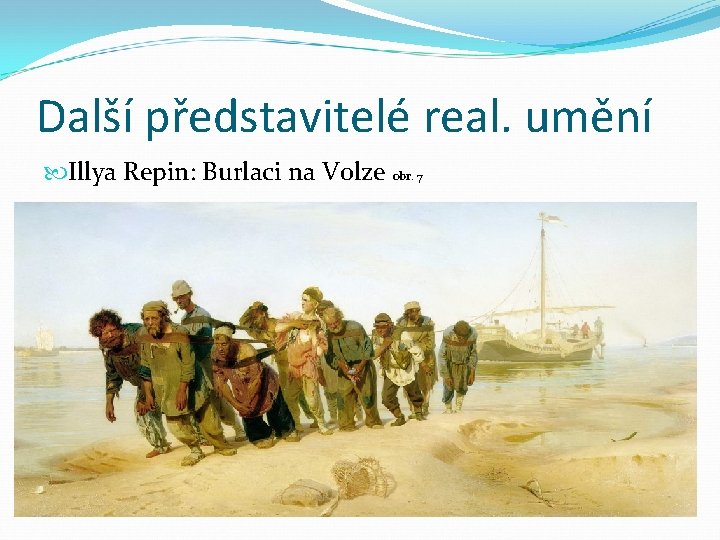 Další představitelé real. umění

Illya Repin: Burlaci na Volze obr. 7